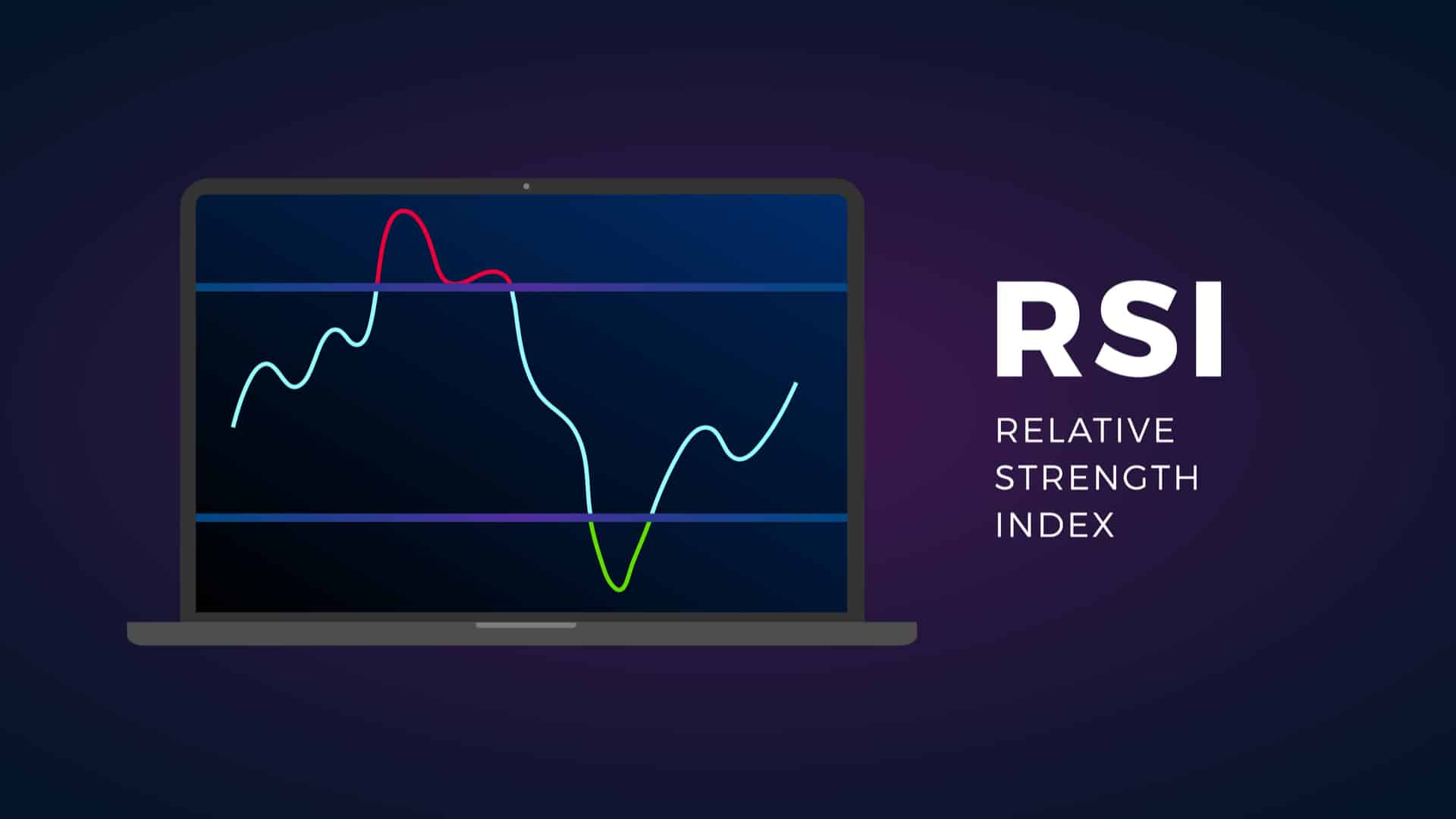 RSI

RELATIVE
STRENGTH
INDEX